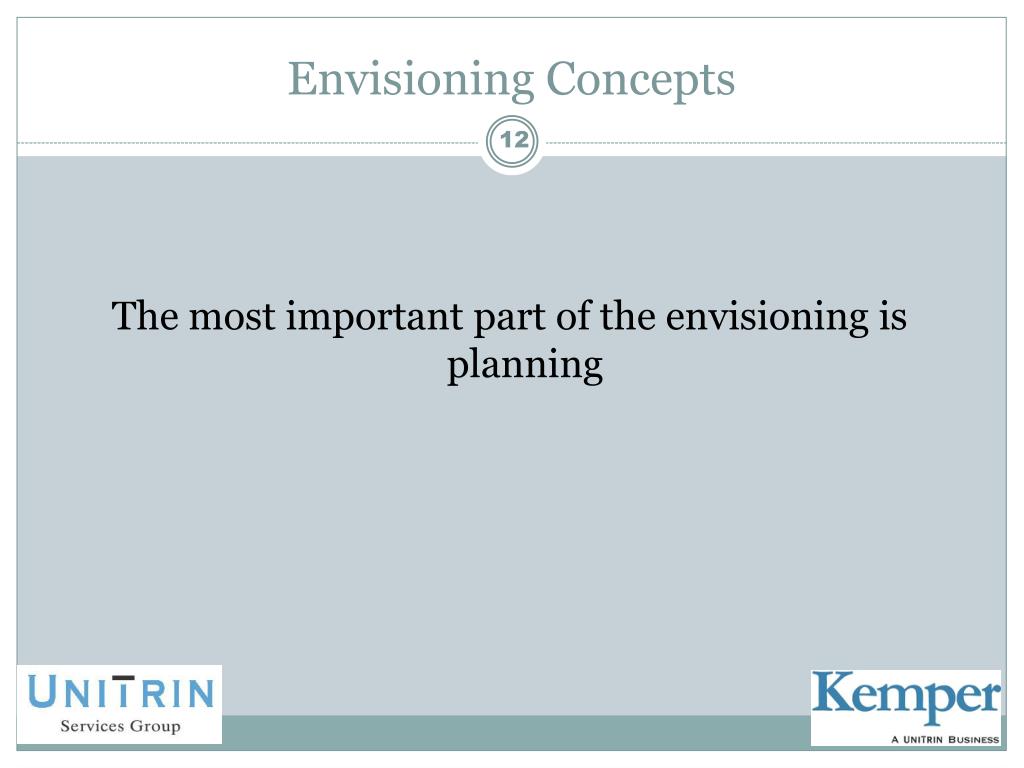 Envisioning Concepts

12

The most important part of the envisioning is planning

UNITRIN
Services Group

Kemper
A UNITRIN BUSINESS